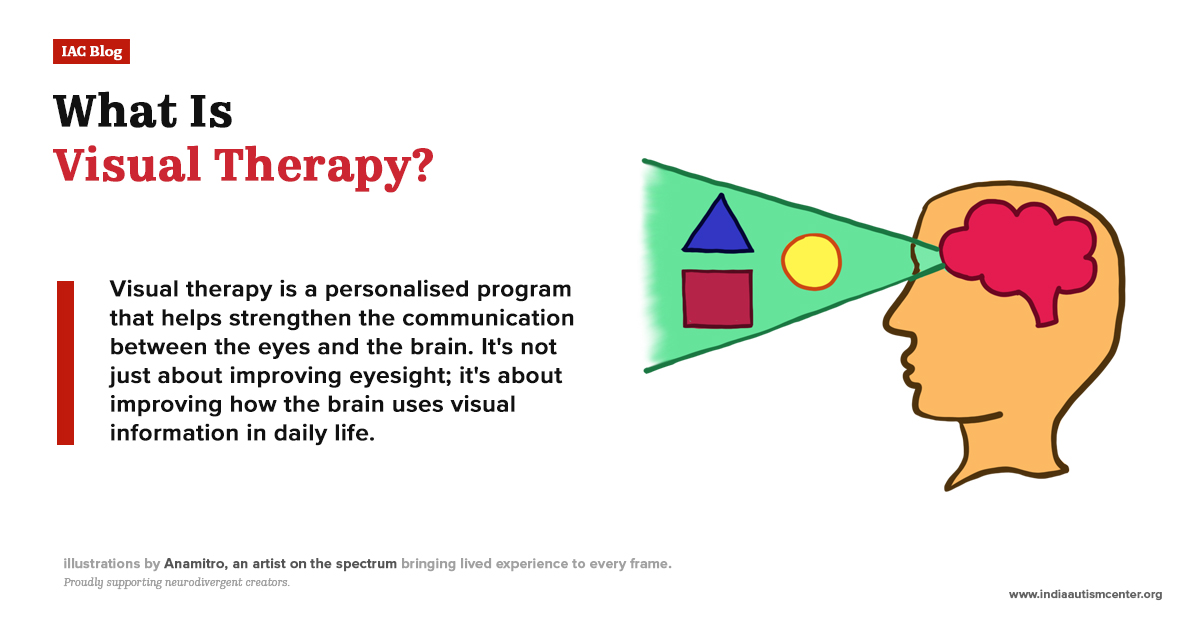 IAC Blog

What Is
Visual Therapy?

Visual therapy is a personalised program that helps strengthen the communication between the eyes and the brain. It's not just about improving eyesight; it's about improving how the brain uses visual information in daily life.

illustrations by Anamitro, an artist on the spectrum bringing lived experience to every frame.
Proudly supporting neurodivergent creators.

www.indiaautismcenter.org